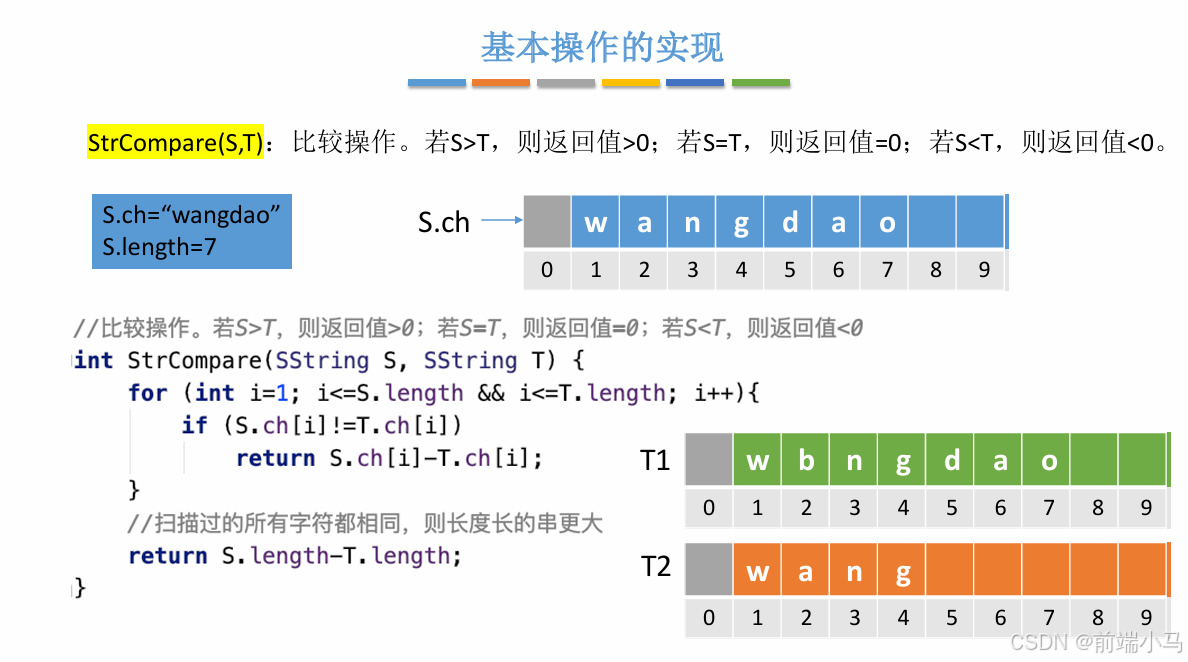 基本操作的实现

StrCompare(S,T)：比较操作。若S>T，则返回值>0；若S=T，则返回值=0；若S<T，则返回值<0。

S.ch="wangdao"
S.length=7

S.ch

|   | w | a | n | g | d | a | o |   |   |
|---|---|---|---|---|---|---|---|---|---|
| 0 | 1 | 2 | 3 | 4 | 5 | 6 | 7 | 8 | 9 |

//比较操作。若S>T，则返回值>0；若S=T，则返回值=0；若S<T，则返回值<0
int StrCompare(SString S, SString T) {
    for (int i=1; i<=S.length && i<=T.length; i++){
        if (S.ch[i]!=T.ch[i])
            return S.ch[i]-T.ch[i];
    }
    //扫描过的所有字符都相同，则长度长的串更大
    return S.length-T.length;
}

T1

|   | w | b | n | g | d | a | o |   |   |
|---|---|---|---|---|---|---|---|---|---|
| 0 | 1 | 2 | 3 | 4 | 5 | 6 | 7 | 8 | 9 |

T2

|   | w | a | n | g |   |   |   |   |   |
|---|---|---|---|---|---|---|---|---|---|
| 0 | 1 | 2 | 3 | 4 | 5 | 6 | 7 | 8 | 9 |

CSDN @前端小马